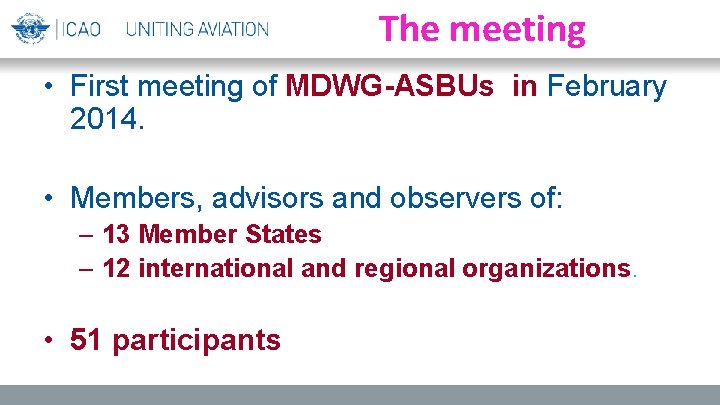 ICAO UNITING AVIATION

The meeting

• First meeting of MDWG-ASBUs in February 2014.

• Members, advisors and observers of:
– 13 Member States
– 12 international and regional organizations.

• 51 participants